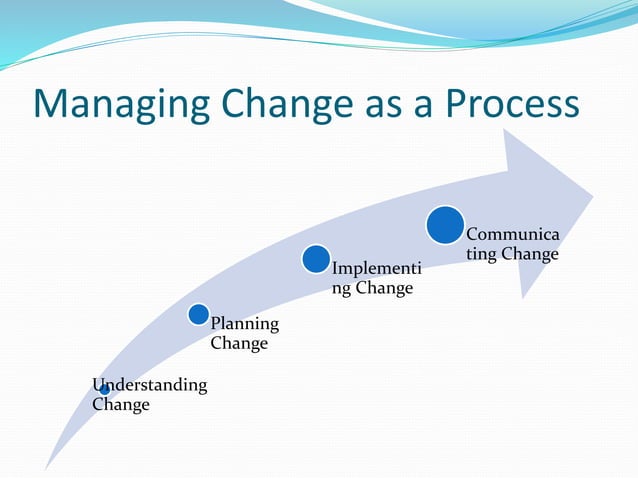 Managing Change as a Process

Understanding Change

Planning Change

Implementing Change

Communicating Change